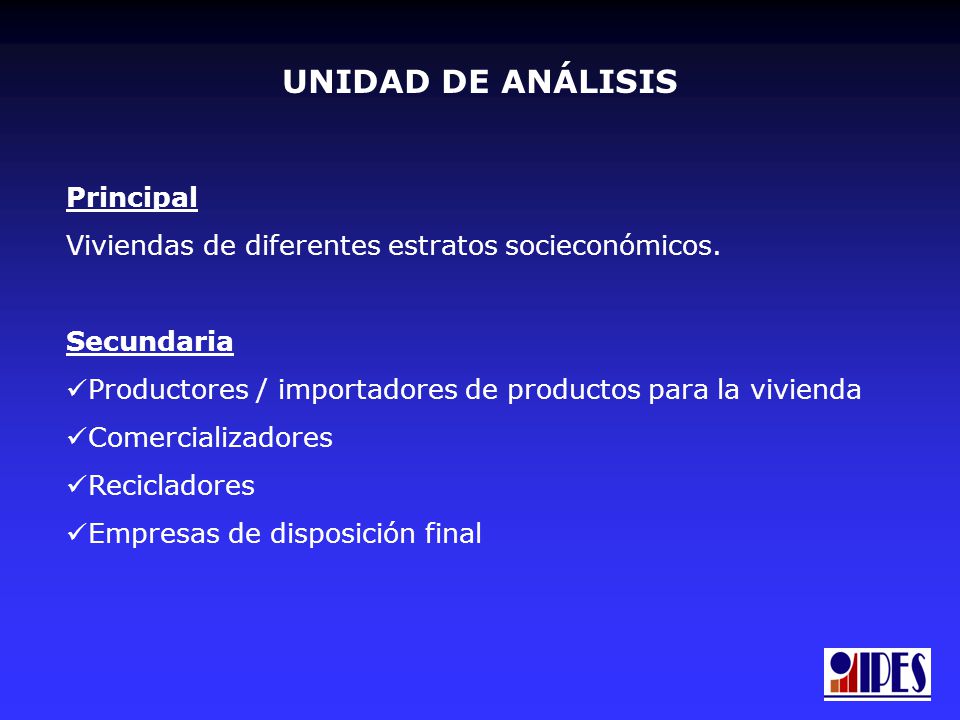 UNIDAD DE ANÁLISIS

Principal
Viviendas de diferentes estratos socieconómicos.

Secundaria
✓Productores / importadores de productos para la vivienda
✓Comercializadores
✓Recicladores
✓Empresas de disposición final

IPES